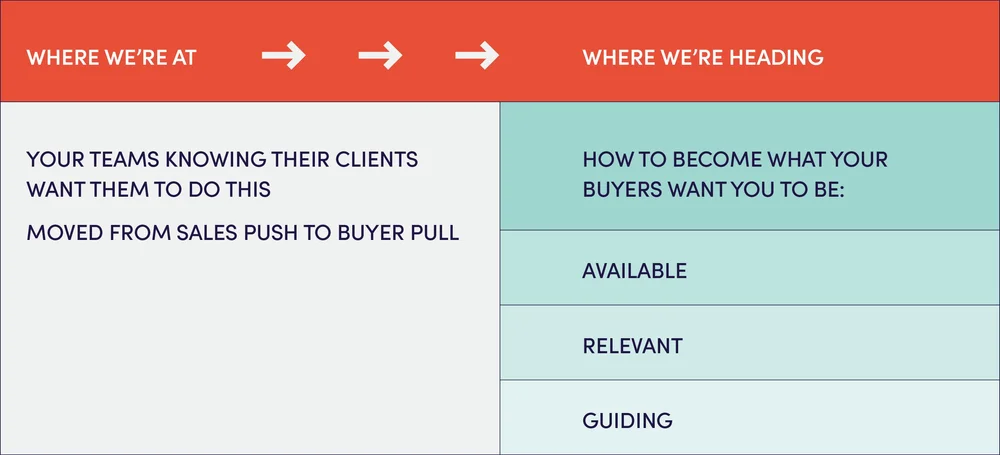 WHERE WE'RE AT → → → WHERE WE'RE HEADING

YOUR TEAMS KNOWING THEIR CLIENTS WANT THEM TO DO THIS

MOVED FROM SALES PUSH TO BUYER PULL

HOW TO BECOME WHAT YOUR BUYERS WANT YOU TO BE:

AVAILABLE

RELEVANT

GUIDING